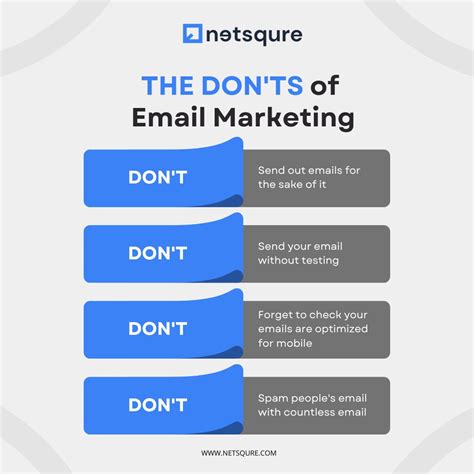 netsqure

THE DON'TS of Email Marketing

DON'T

Send out emails for the sake of it

DON'T

Send your email without testing

DON'T

Forget to check your emails are optimized for mobile

DON'T

Spam people's email with countless email

WWW.NETSQURE.COM